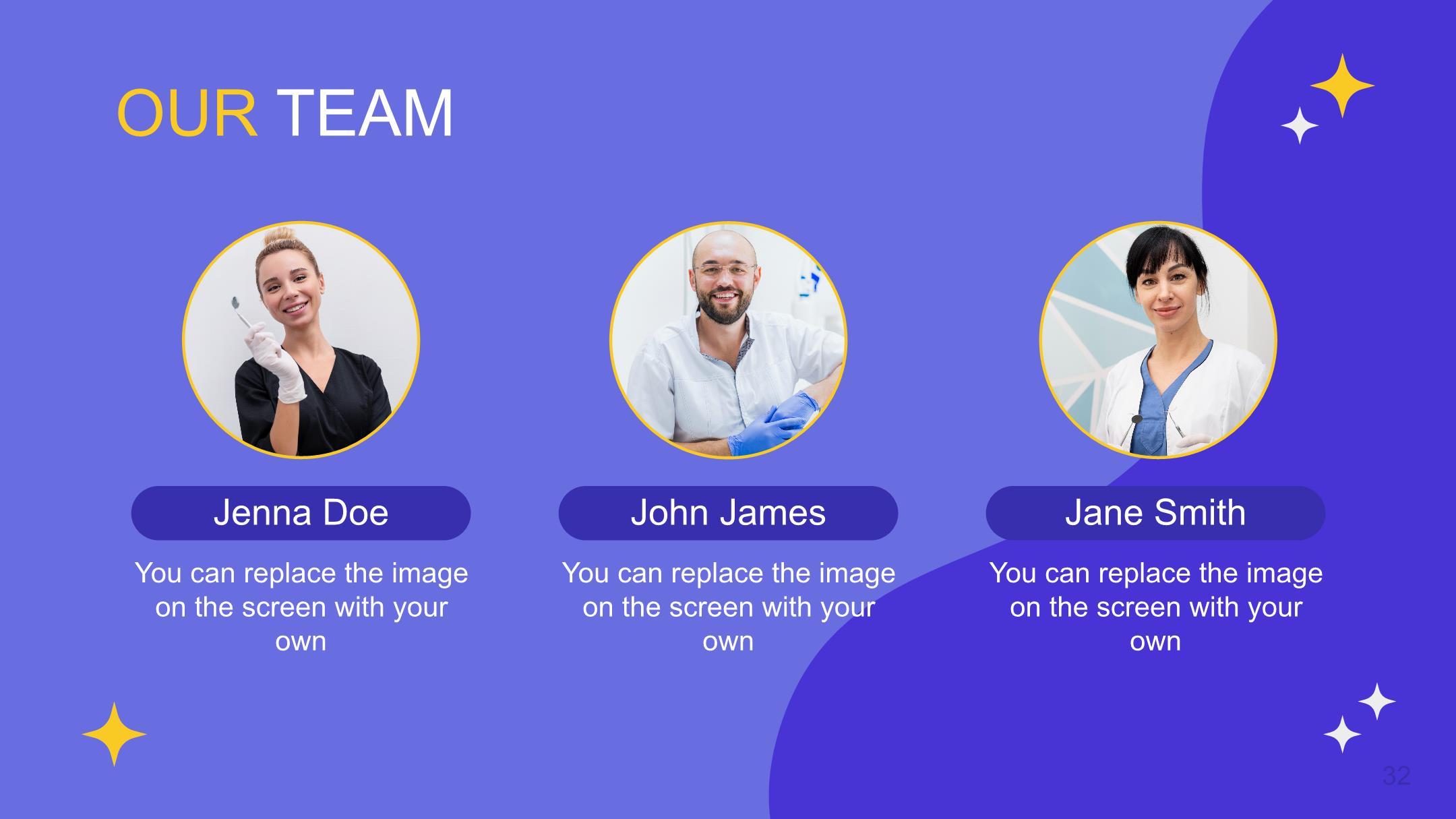 OUR TEAM

Jenna Doe

You can replace the image on the screen with your own

John James

You can replace the image on the screen with your own

Jane Smith

You can replace the image on the screen with your own

32